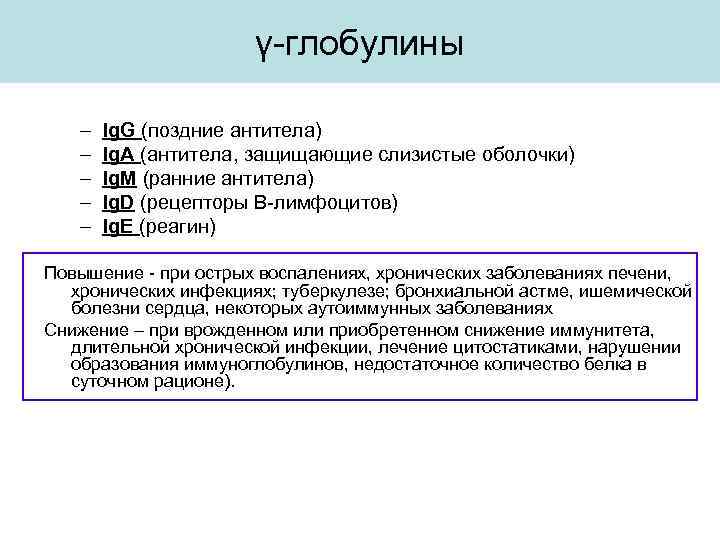 γ-глобулины

– IgG (поздние антитела)
– IgA (антитела, защищающие слизистые оболочки)
– IgM (ранние антитела)
– IgD (рецепторы В-лимфоцитов)
– IgE (реагин)

Повышение - при острых воспалениях, хронических заболеваниях печени, хронических инфекциях; туберкулезе; бронхиальной астме, ишемической болезни сердца, некоторых аутоиммунных заболеваниях

Снижение – при врожденном или приобретенном снижение иммунитета, длительной хронической инфекции, лечение цитостатиками, нарушении образования иммуноглобулинов, недостаточное количество белка в суточном рационе).